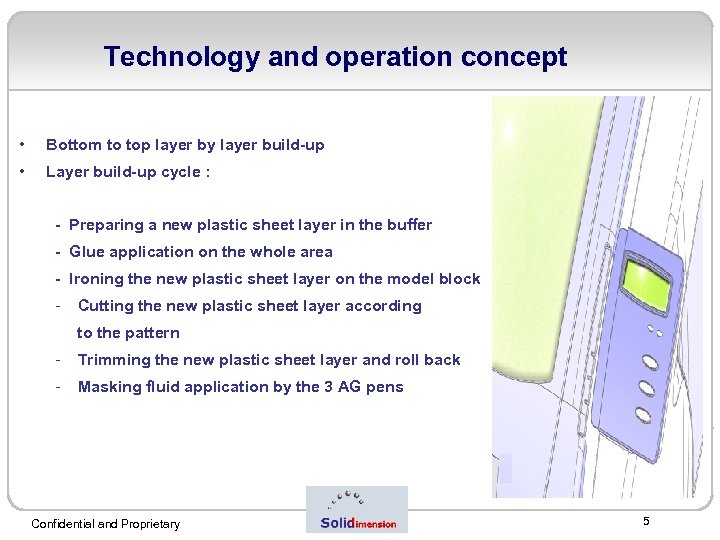 Technology and operation concept

• Bottom to top layer by layer build-up
• Layer build-up cycle :

- Preparing a new plastic sheet layer in the buffer
- Glue application on the whole area
- Ironing the new plastic sheet layer on the model block
- Cutting the new plastic sheet layer according to the pattern
- Trimming the new plastic sheet layer and roll back
- Masking fluid application by the 3 AG pens

Confidential and Proprietary

Solidimension

5